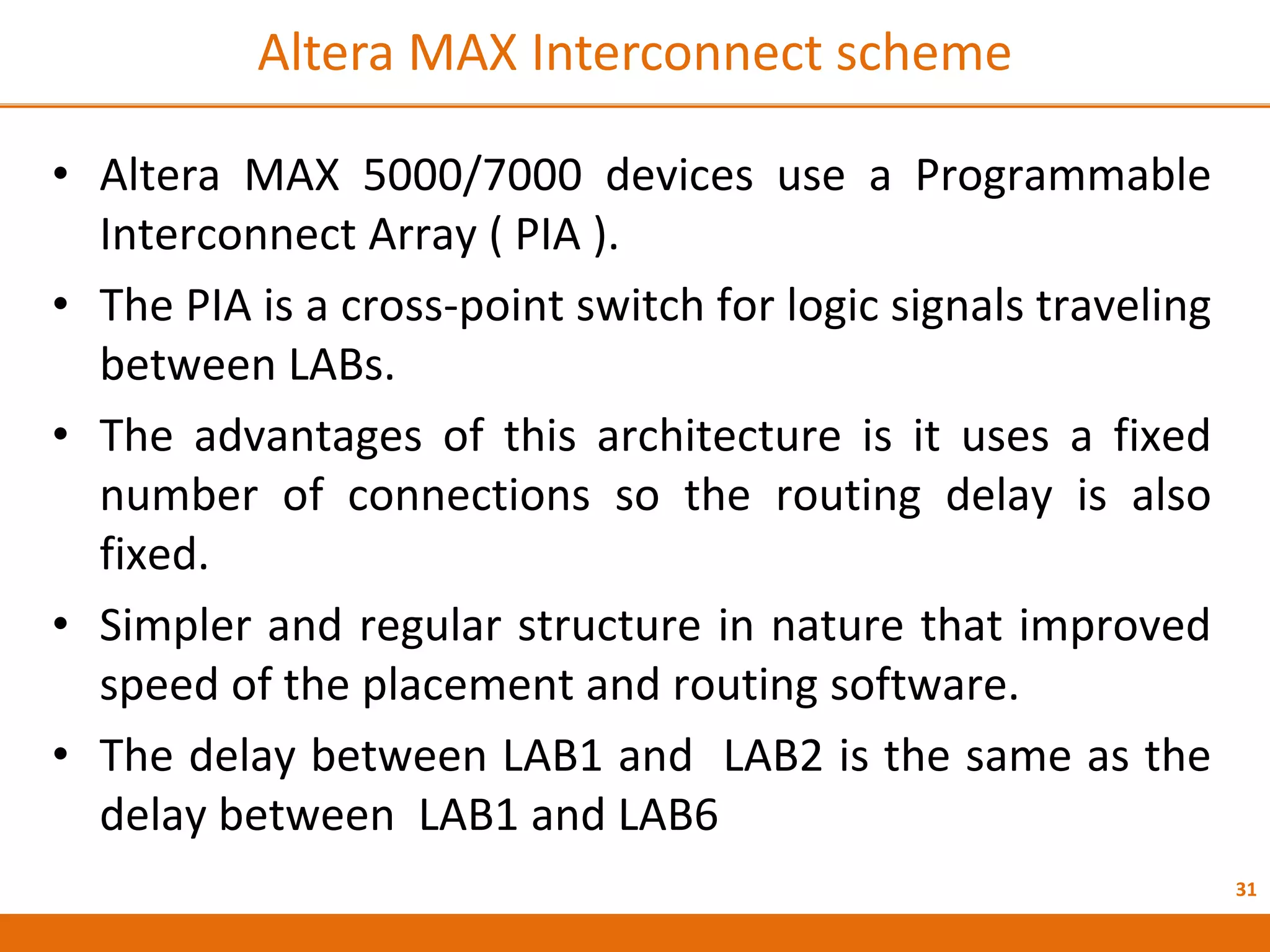 Altera MAX Interconnect scheme

• Altera MAX 5000/7000 devices use a Programmable Interconnect Array ( PIA ).

• The PIA is a cross-point switch for logic signals traveling between LABs.

• The advantages of this architecture is it uses a fixed number of connections so the routing delay is also fixed.

• Simpler and regular structure in nature that improved speed of the placement and routing software.

• The delay between LAB1 and LAB2 is the same as the delay between LAB1 and LAB6

31